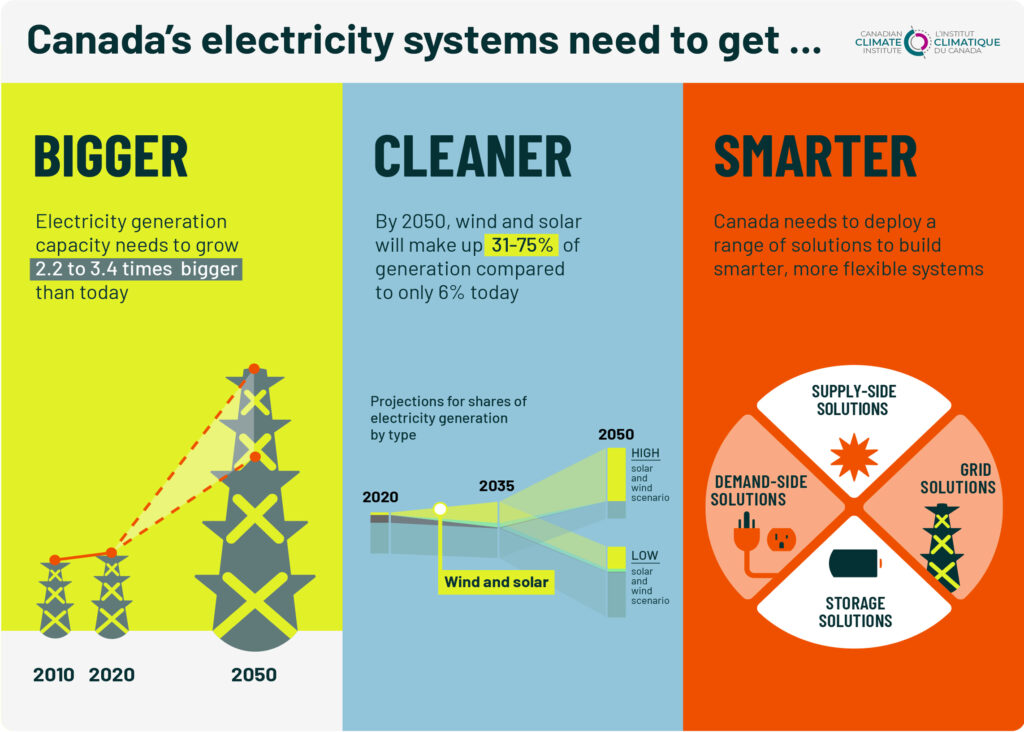 Canada's electricity systems need to get ...

CANADIAN CLIMATE INSTITUTE L'INSTITUT CLIMATIQUE DU CANADA

BIGGER

Electricity generation capacity needs to grow 2.2 to 3.4 times bigger than today

2010 2020 2050

CLEANER

By 2050, wind and solar will make up 31-75% of generation compared to only 6% today

Projections for shares of electricity generation by type

2020 2035 2050

HIGH solar and wind scenario

LOW solar and wind scenario

Wind and solar

SMARTER

Canada needs to deploy a range of solutions to build smarter, more flexible systems

SUPPLY-SIDE SOLUTIONS

DEMAND-SIDE SOLUTIONS

GRID SOLUTIONS

STORAGE SOLUTIONS